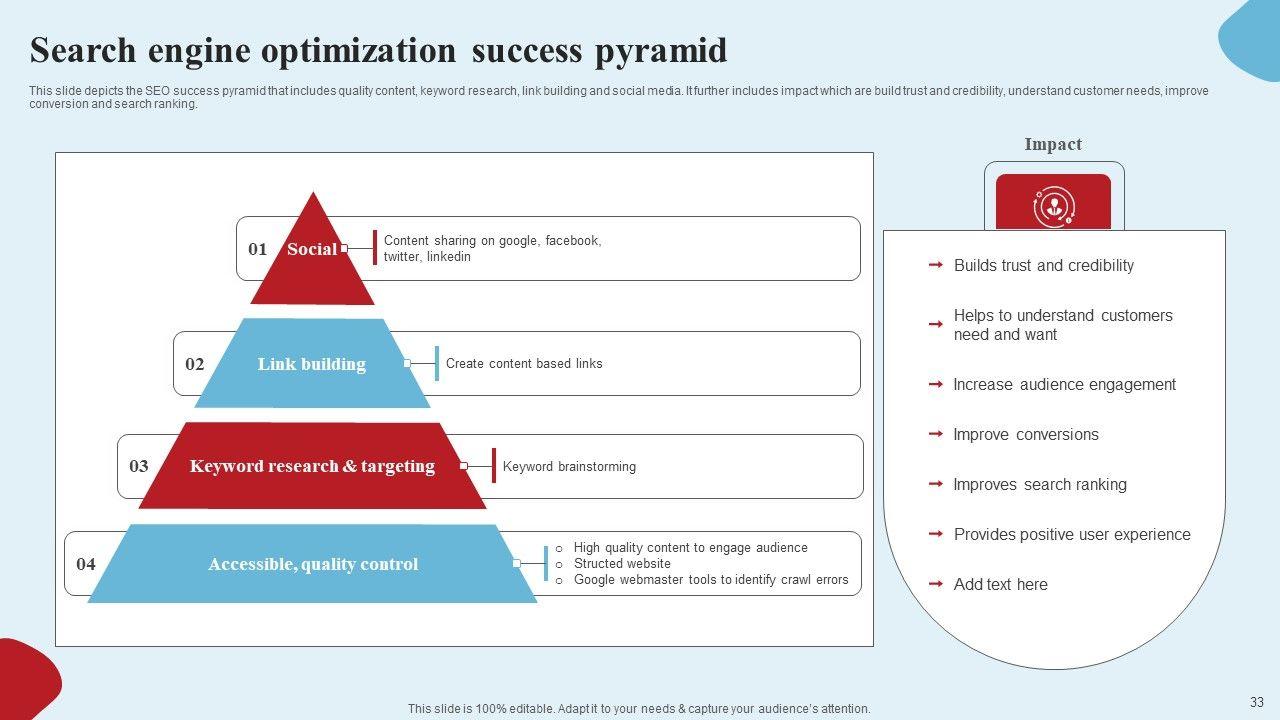 Search engine optimization success pyramid

This slide depicts the SEO success pyramid that includes quality content, keyword research, link building and social media. It further includes impact which are build trust and credibility, understand customer needs, improve conversion and search ranking.

01 Social
Content sharing on google, facebook, twitter, linkedin

02 Link building
Create content based links

03 Keyword research & targeting
Keyword brainstorming

04 Accessible, quality control
o High quality content to engage audience
o Structed website
o Google webmaster tools to identify crawl errors

Impact

Builds trust and credibility

Helps to understand customers need and want

Increase audience engagement

Improve conversions

Improves search ranking

Provides positive user experience

Add text here

This slide is 100% editable. Adapt it to your needs & capture your audience's attention.

33